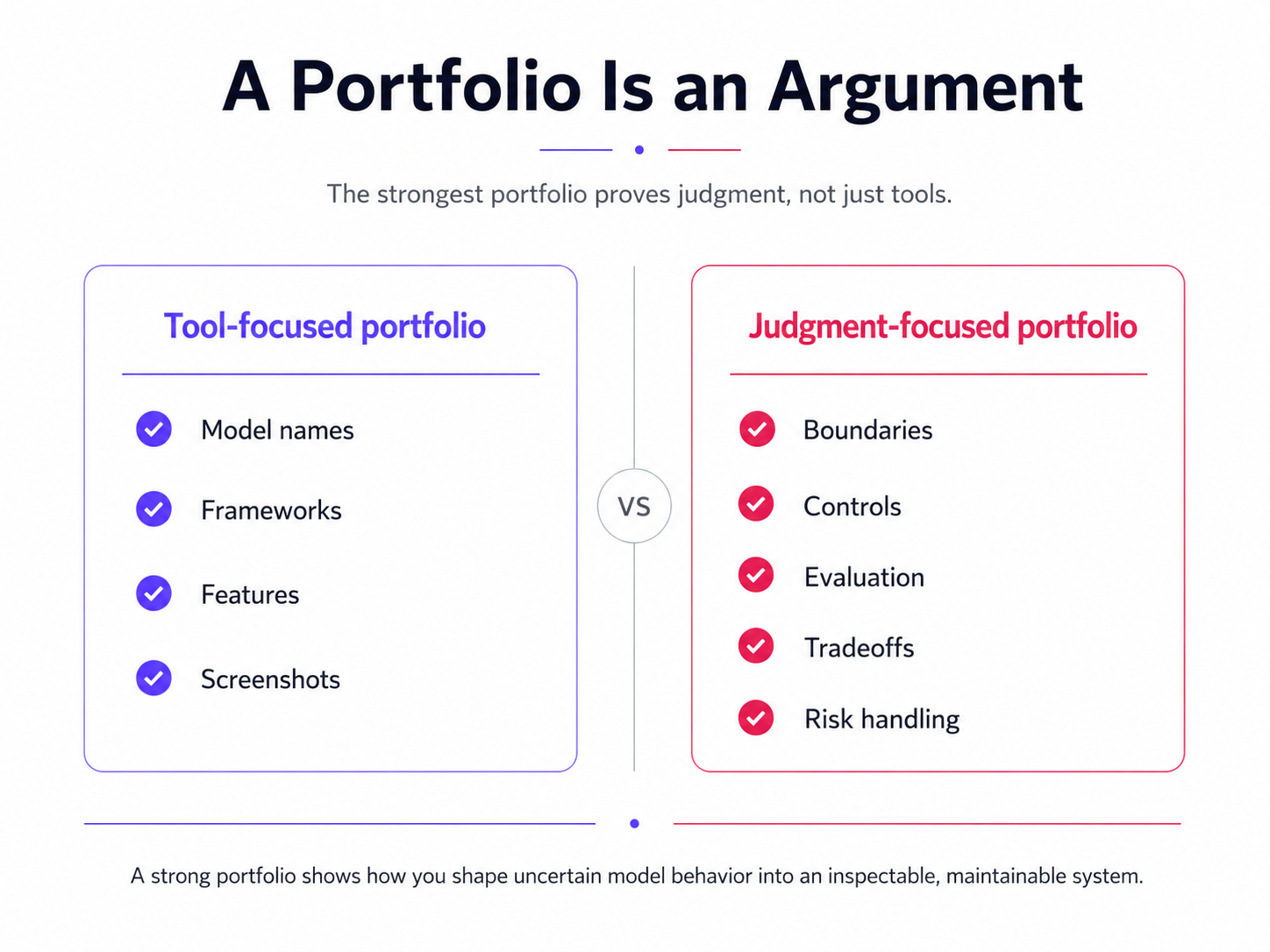 A Portfolio Is an Argument

The strongest portfolio proves judgment, not just tools.

Tool-focused portfolio

Model names

Frameworks

Features

Screenshots

VS

Judgment-focused portfolio

Boundaries

Controls

Evaluation

Tradeoffs

Risk handling

A strong portfolio shows how you shape uncertain model behavior into an inspectable, maintainable system.